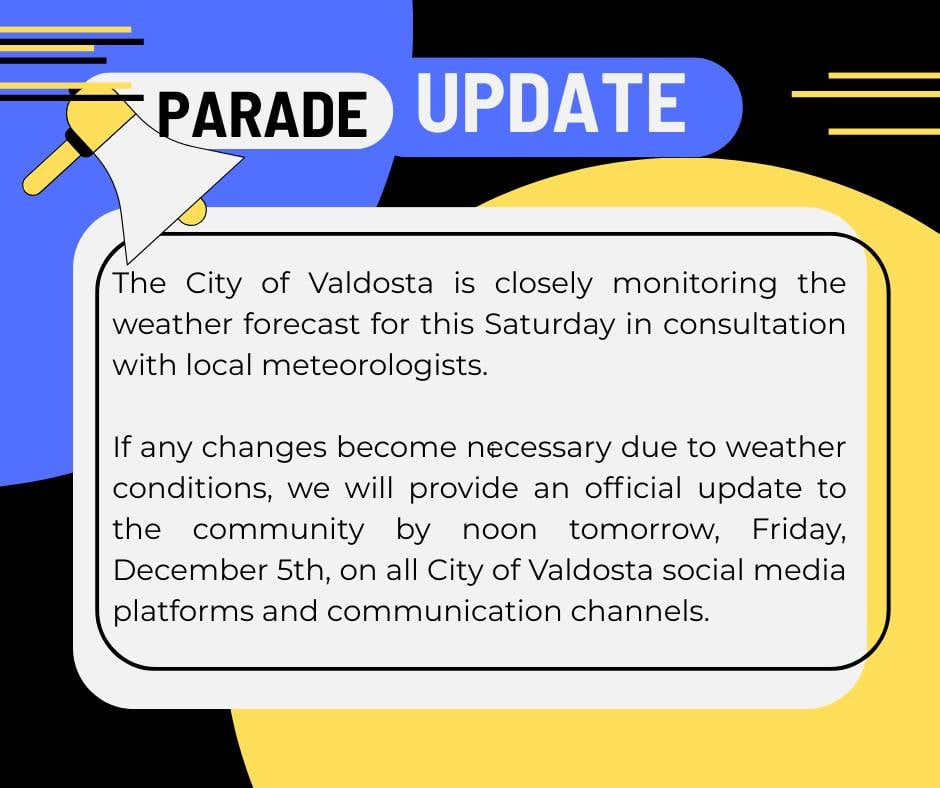 PARADE UPDATE

The City of Valdosta is closely monitoring the weather forecast for this Saturday in consultation with local meteorologists.

If any changes become necessary due to weather conditions, we will provide an official update to the community by noon tomorrow, Friday, December 5th, on all City of Valdosta social media platforms and communication channels.